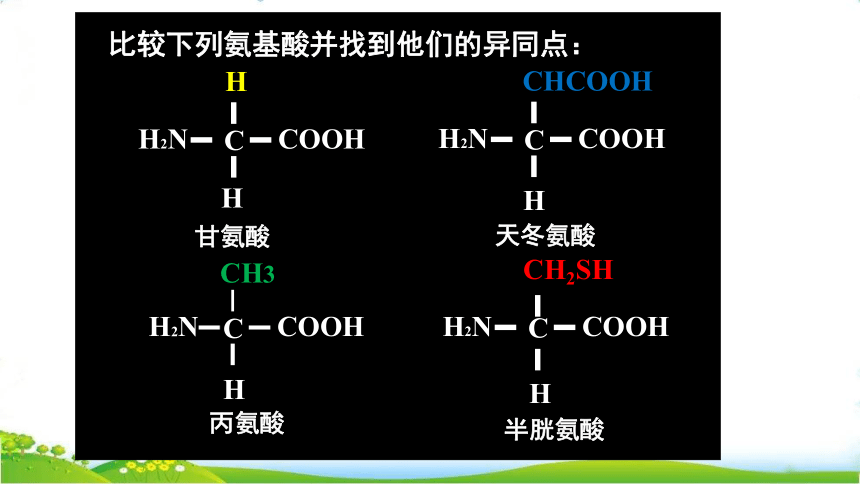 比较下列氨基酸并找到他们的异同点：

H
|
$H_2N$ — C — COOH
|
H
甘氨酸

CHCOOH
|
$H_2N$ — C — COOH
|
H
天冬氨酸

CH3
|
$H_2N$ — C — COOH
|
H
丙氨酸

$CH_2SH$
|
$H_2N$ — C — COOH
|
H
半胱氨酸